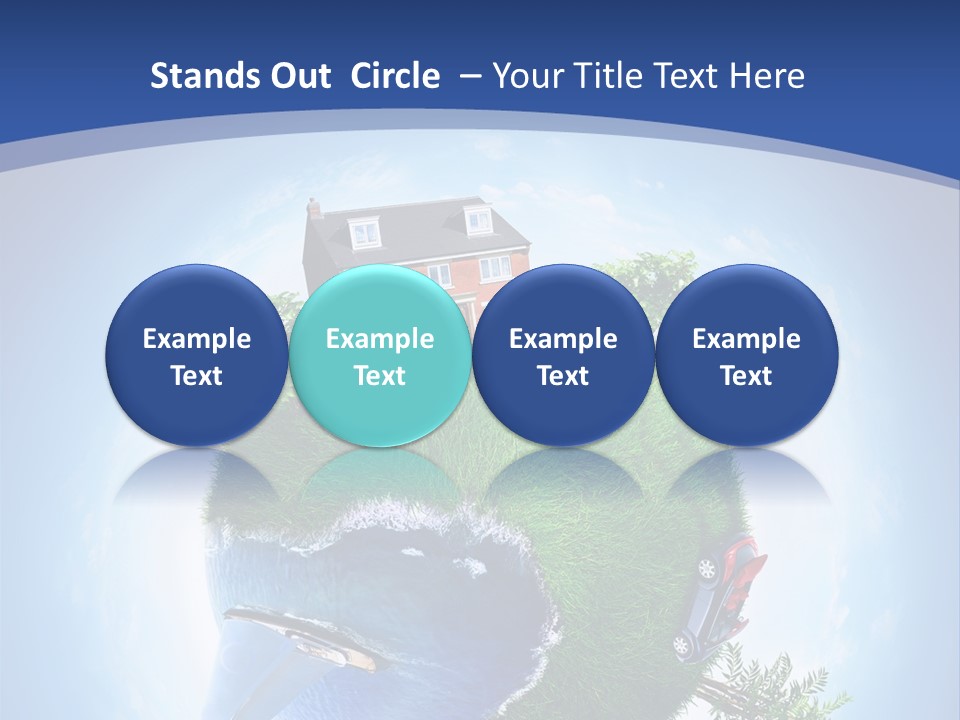 Stands Out Circle – Your Title Text Here

Example Text

Example Text

Example Text

Example Text